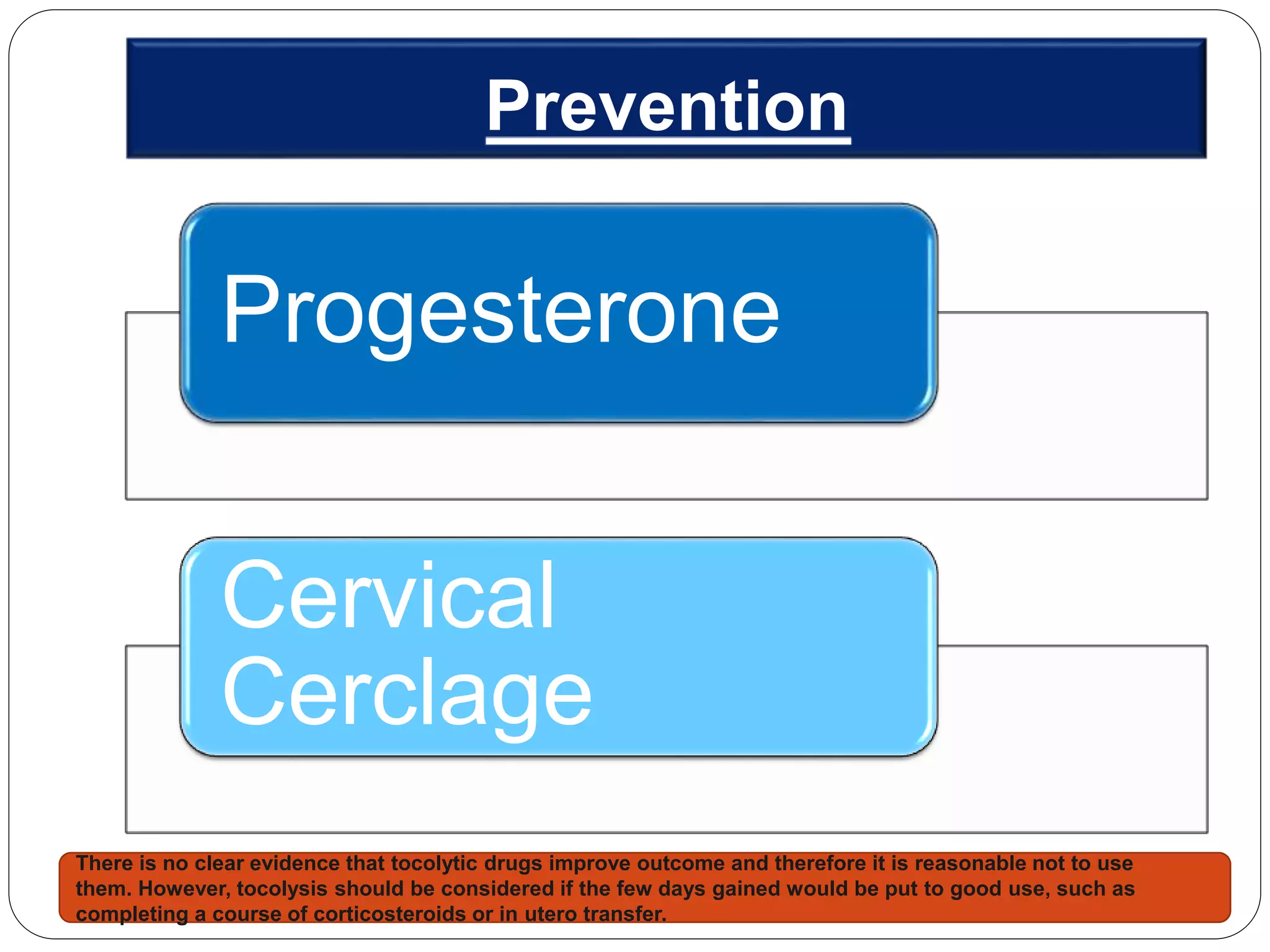 Prevention

Progesterone

Cervical Cerclage

There is no clear evidence that tocolytic drugs improve outcome and therefore it is reasonable not to use them. However, tocolysis should be considered if the few days gained would be put to good use, such as completing a course of corticosteroids or in utero transfer.